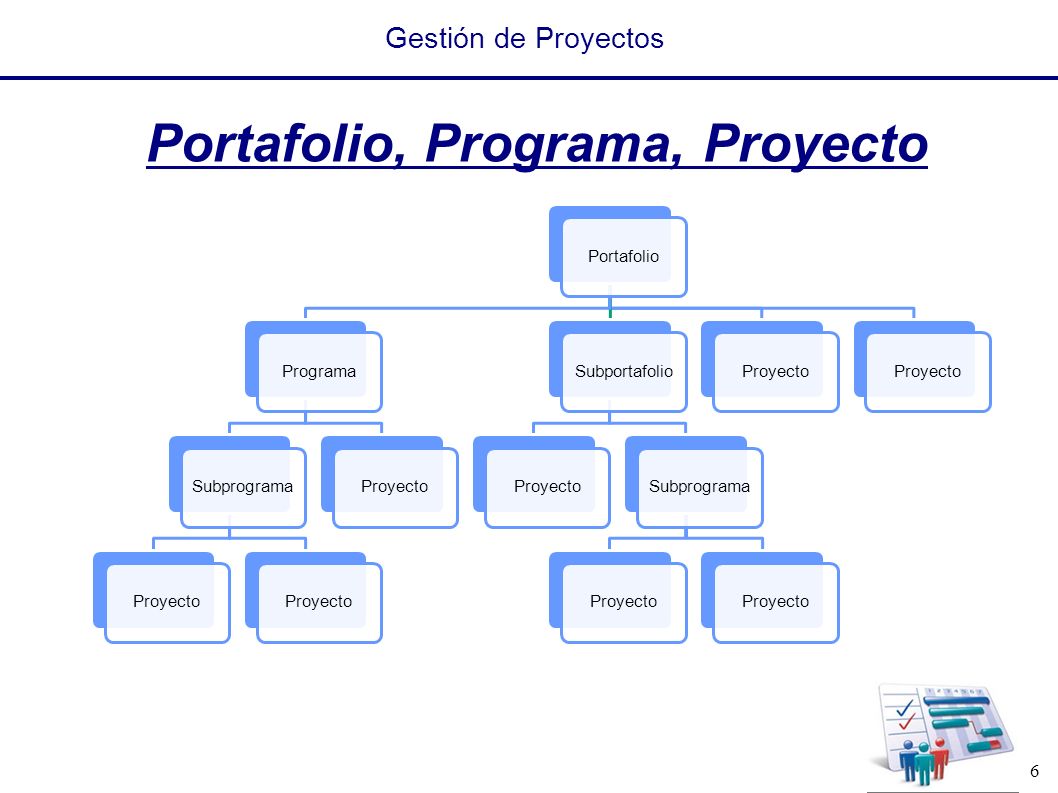 Gestión de Proyectos

Portafolio, Programa, Proyecto

Portafolio

Programa

Subportafolio

Proyecto

Proyecto

Subprograma

Proyecto

Proyecto

Subprograma

Proyecto

Proyecto

Proyecto

Proyecto

6